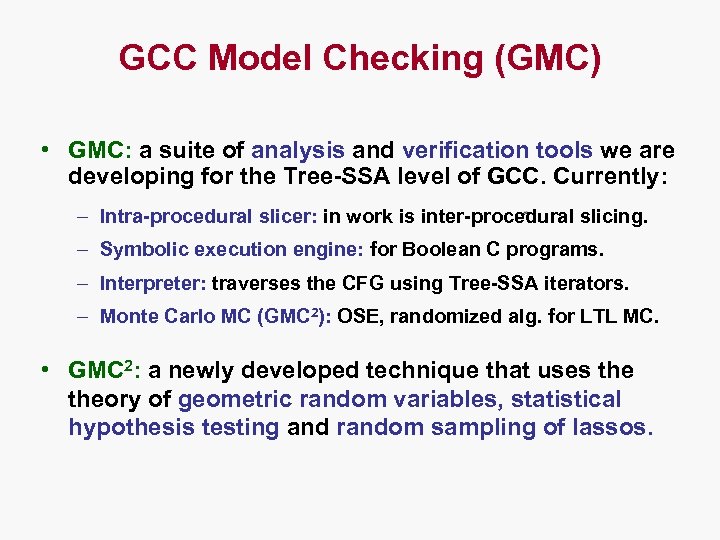 GCC Model Checking (GMC)

• GMC: a suite of analysis and verification tools we are developing for the Tree-SSA level of GCC. Currently:

– Intra-procedural slicer: in work is inter-procedural slicing.
– Symbolic execution engine: for Boolean C programs.
– Interpreter: traverses the CFG using Tree-SSA iterators.
– Monte Carlo MC (GMC$^2$): OSE, randomized alg. for LTL MC.

• GMC$^2$: a newly developed technique that uses the theory of geometric random variables, statistical hypothesis testing and random sampling of lassos.